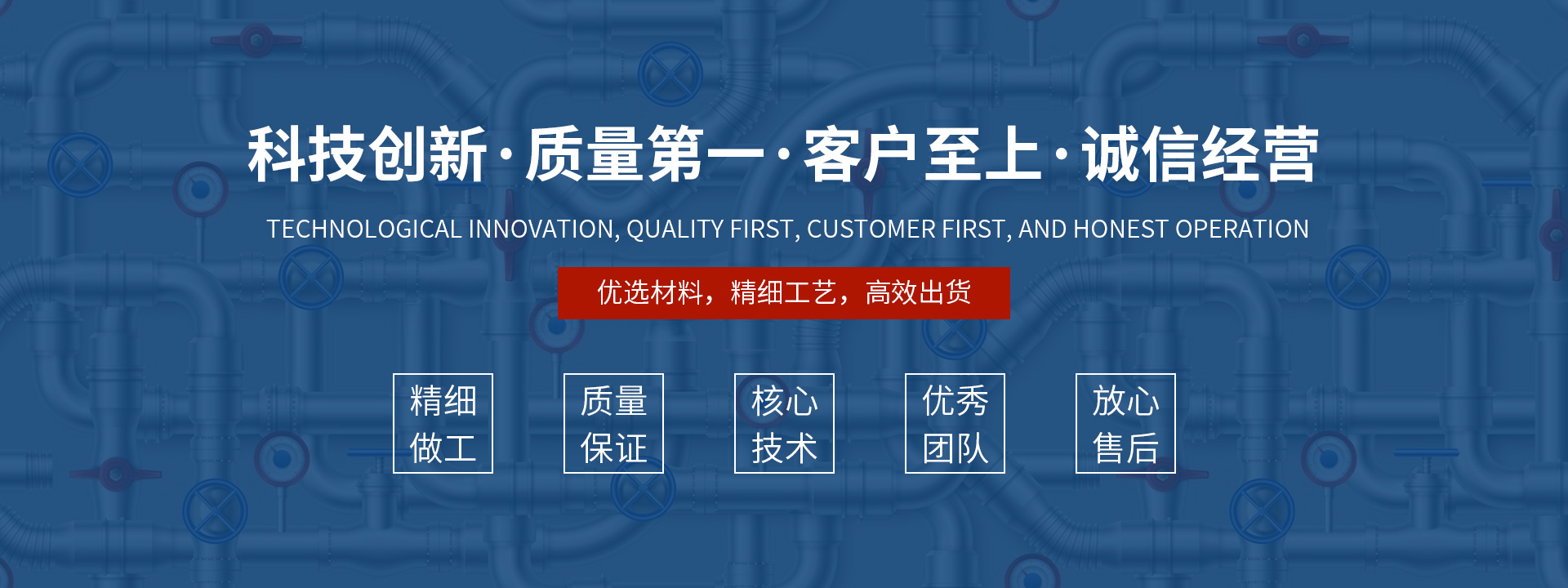 科技创新·质量第一·客户至上·诚信经营

TECHNOLOGICAL INNOVATION, QUALITY FIRST, CUSTOMER FIRST, AND HONEST OPERATION

优选材料，精细工艺，高效出货

精细做工

质量保证

核心技术

优秀团队

放心售后